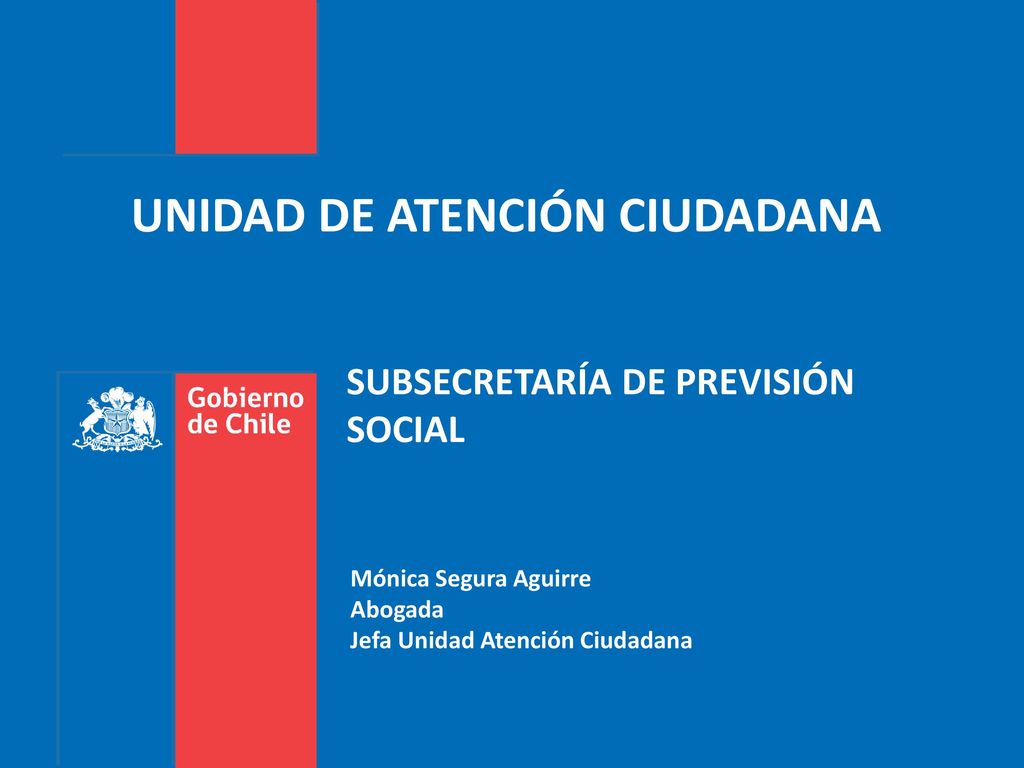 UNIDAD DE ATENCIÓN CIUDADANA

Gobierno de Chile

SUBSECRETARÍA DE PREVISIÓN SOCIAL

Mónica Segura Aguirre
Abogada
Jefa Unidad Atención Ciudadana